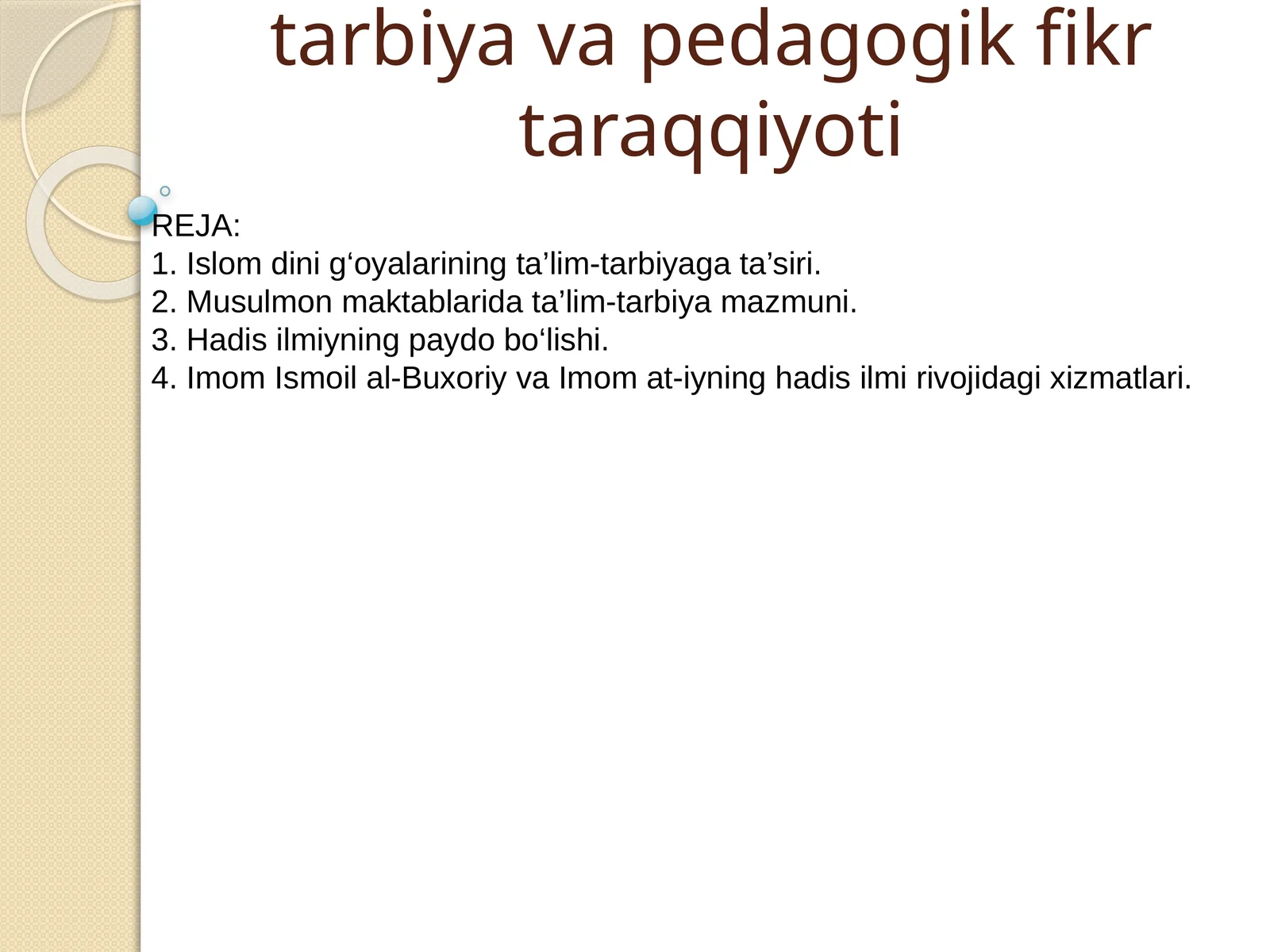 tarbiya va pedagogik fikr taraqqiyoti

REJA:
1. Islom dini g‘oyalarining ta’lim-tarbiyaga ta’siri.
2. Musulmon maktablarida ta’lim-tarbiya mazmuni.
3. Hadis ilmiyning paydo bo‘lishi.
4. Imom Ismoil al-Buxoriy va Imom at-iyning hadis ilmi rivojidagi xizmatlari.